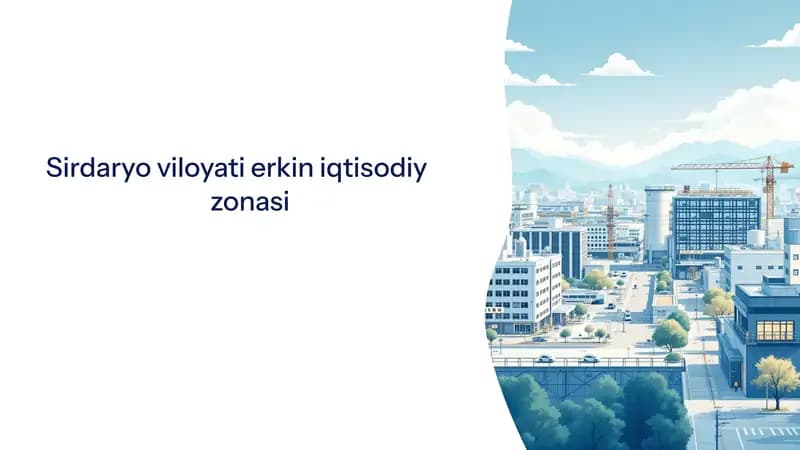 Sirdaryo viloyati erkin iqtisodiy zonasi